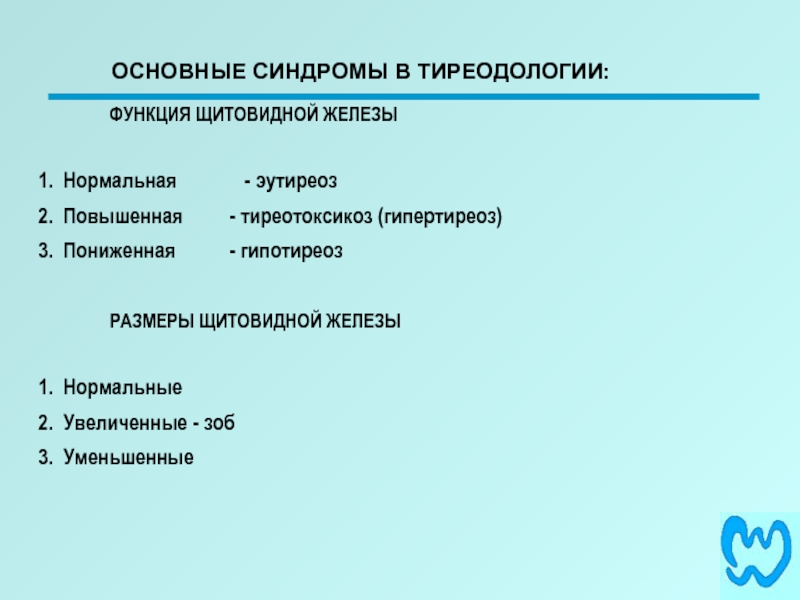 ОСНОВНЫЕ СИНДРОМЫ В ТИРЕОДОЛОГИИ:

ФУНКЦИЯ ЩИТОВИДНОЙ ЖЕЛЕЗЫ

1. Нормальная - эутиреоз
2. Повышенная - тиреотоксикоз (гипертиреоз)
3. Пониженная - гипотиреоз

РАЗМЕРЫ ЩИТОВИДНОЙ ЖЕЛЕЗЫ

1. Нормальные
2. Увеличенные - зоб
3. Уменьшенные